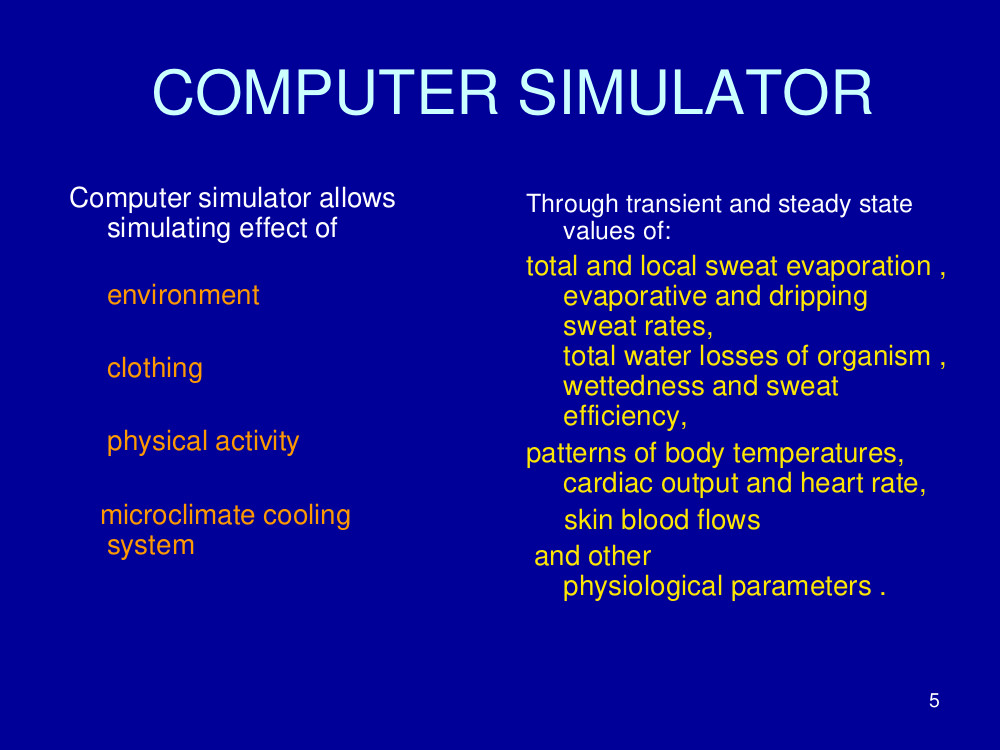 COMPUTER SIMULATOR

Computer simulator allows simulating effect of

environment

clothing

physical activity

microclimate cooling system

Through transient and steady state values of:

total and local sweat evaporation , evaporative and dripping sweat rates, total water losses of organism , wettedness and sweat efficiency,

patterns of body temperatures, cardiac output and heart rate, skin blood flows

and other physiological parameters .

5